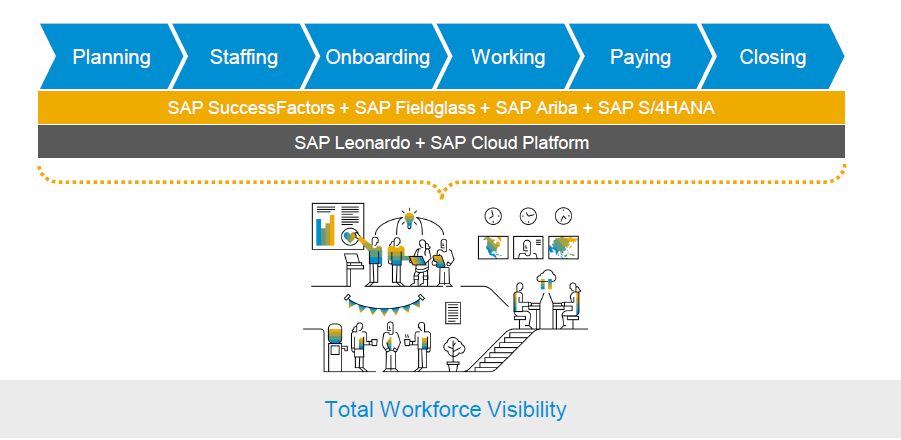 Planning
Staffing
Onboarding
Working
Paying
Closing

SAP SuccessFactors + SAP Fieldglass + SAP Ariba + SAP S/4HANA

SAP Leonardo + SAP Cloud Platform

Total Workforce Visibility